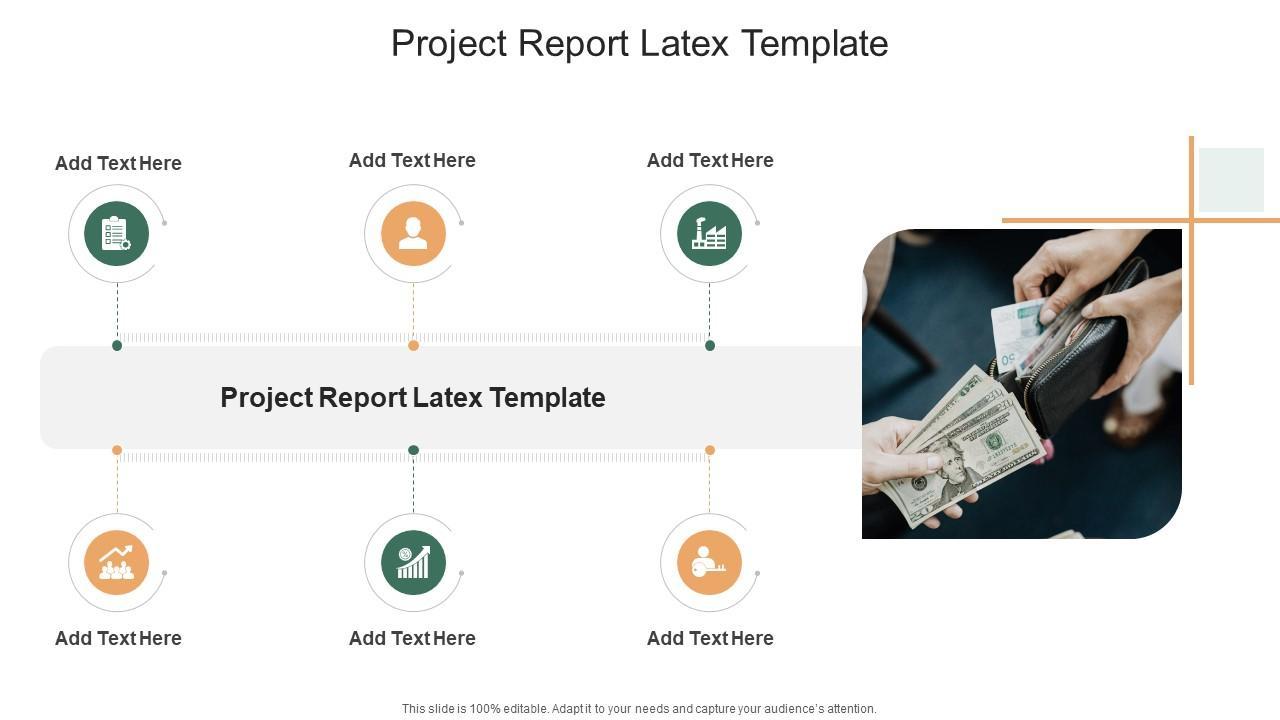 Project Report Latex Template

Add Text Here

Add Text Here

Add Text Here

Project Report Latex Template

Add Text Here

Add Text Here

Add Text Here

This slide is 100% editable. Adapt it to your needs and capture your audience's attention.